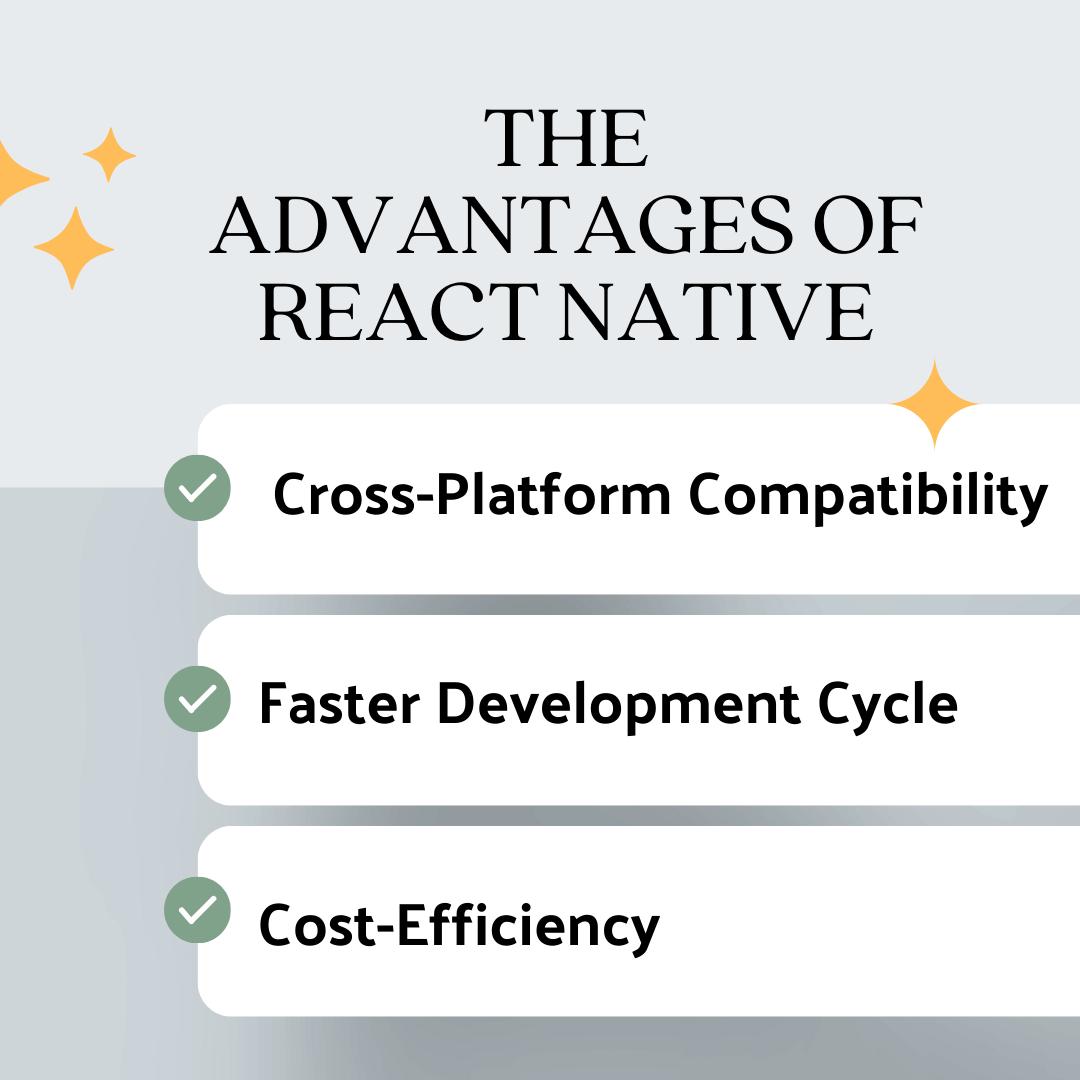 THE ADVANTAGES OF REACT NATIVE

Cross-Platform Compatibility

Faster Development Cycle

Cost-Efficiency